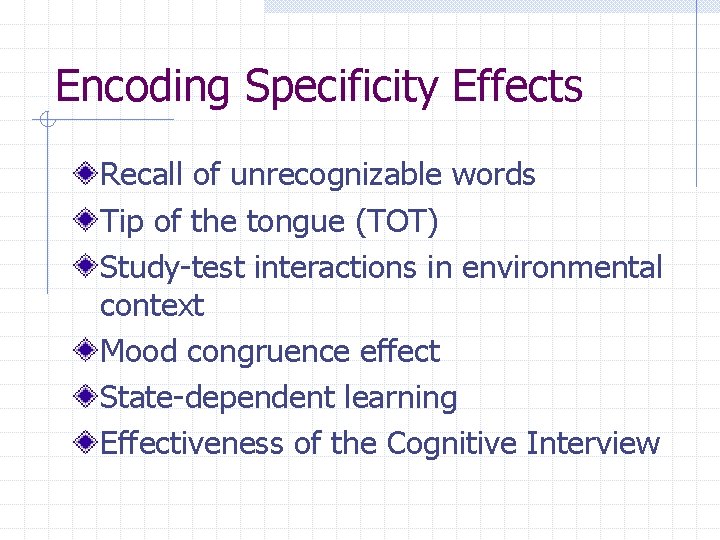 Encoding Specificity Effects

Recall of unrecognizable words

Tip of the tongue (TOT)

Study-test interactions in environmental context

Mood congruence effect

State-dependent learning

Effectiveness of the Cognitive Interview